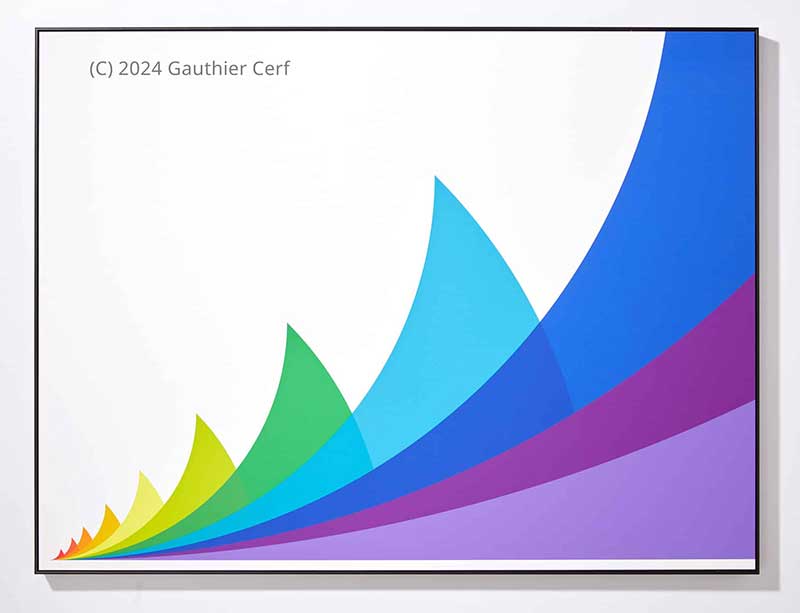 (C) 2024 Gauthier Cerf